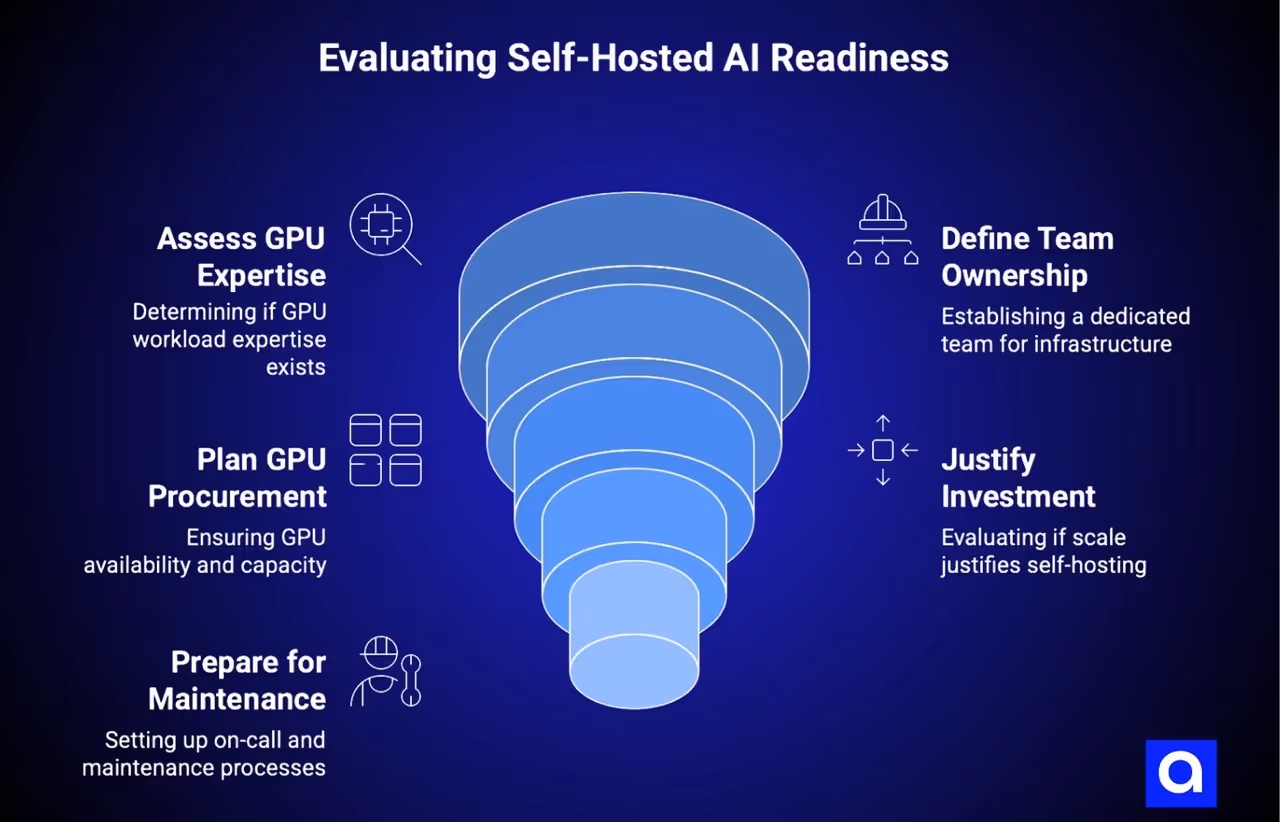 Evaluating Self-Hosted AI Readiness

Assess GPU Expertise

Determining if GPU workload expertise exists

Define Team Ownership

Establishing a dedicated team for infrastructure

Plan GPU Procurement

Ensuring GPU availability and capacity

Justify Investment

Evaluating if scale justifies self-hosting

Prepare for Maintenance

Setting up on-call and maintenance processes

a